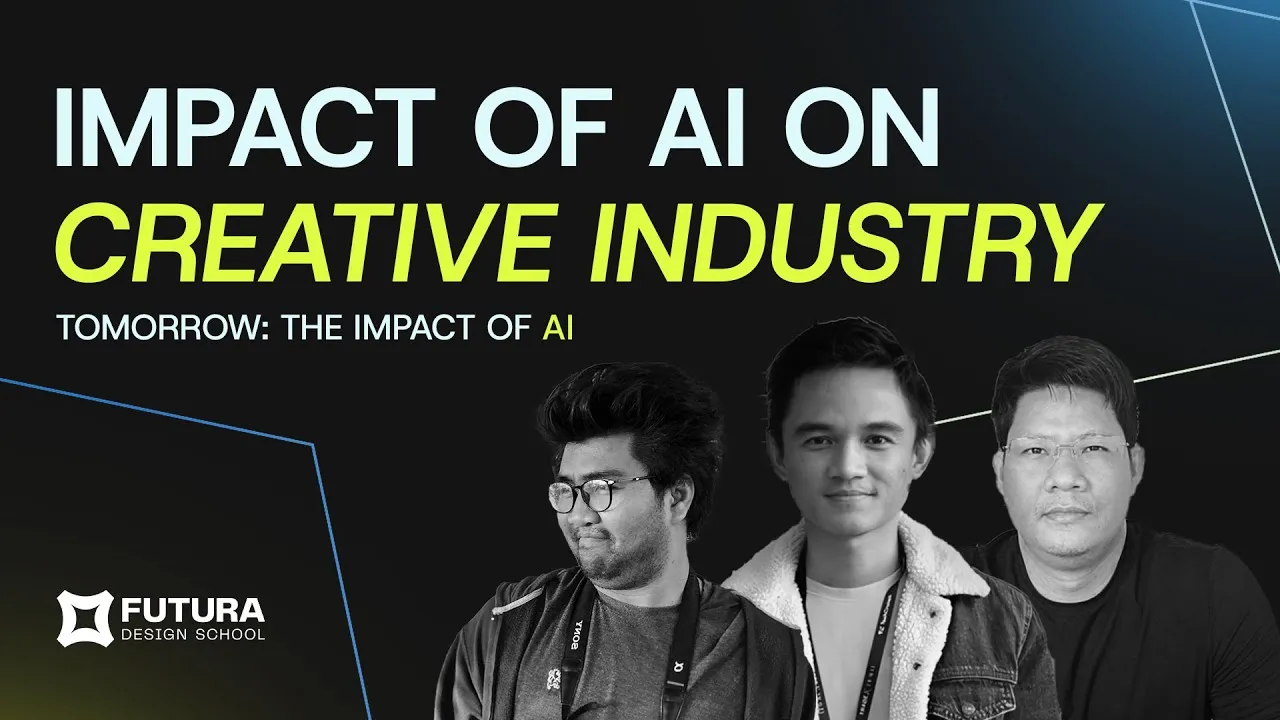 IMPACT OF AI ON
CREATIVE INDUSTRY

TOMORROW: THE IMPACT OF AI

FUTURA
DESIGN SCHOOL